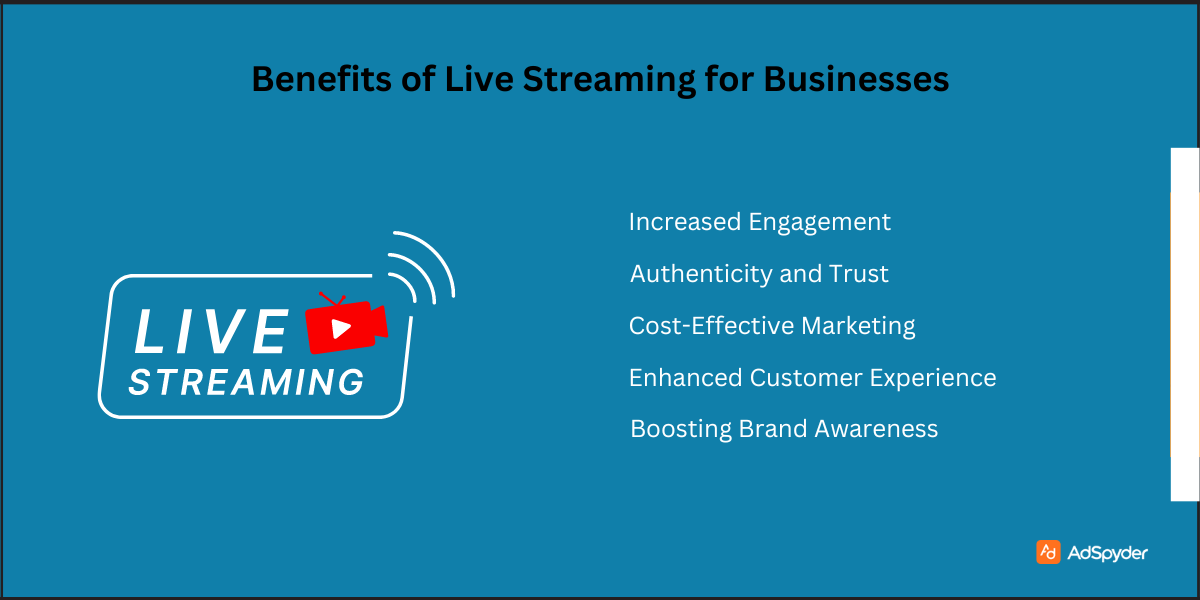 Benefits of Live Streaming for Businesses

LIVE
STREAMING

Increased Engagement

Authenticity and Trust

Cost-Effective Marketing

Enhanced Customer Experience

Boosting Brand Awareness

AdSpyder